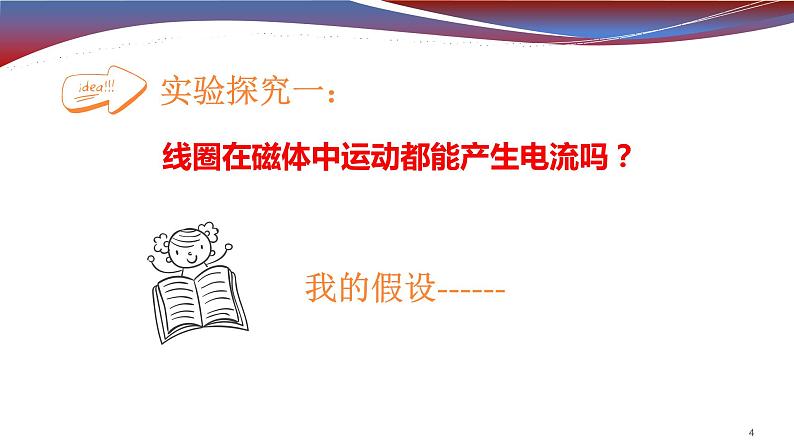 idea!!!

实验探究一：

线圈在磁体中运动都能产生电流吗？

我的假设------

4